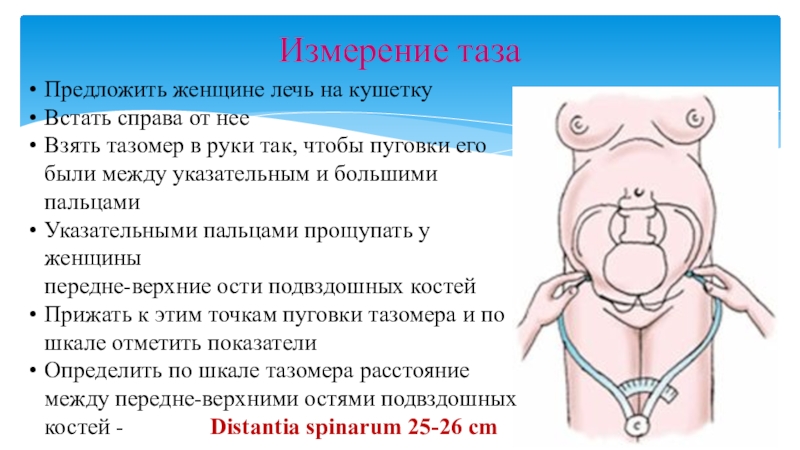 Измерение таза

• Предложить женщине лечь на кушетку
• Встать справа от нее
• Взять тазомер в руки так, чтобы пуговки его были между указательным и большими пальцами
• Указательными пальцами прощупать у женщины
передне-верхние ости подвздошных костей
• Прижать к этим точкам пуговки тазомера и по шкале отметить показатели
• Определить по шкале тазомера расстояние между передне-верхними остями подвздошных костей - Distantia spinarum 25-26 cm